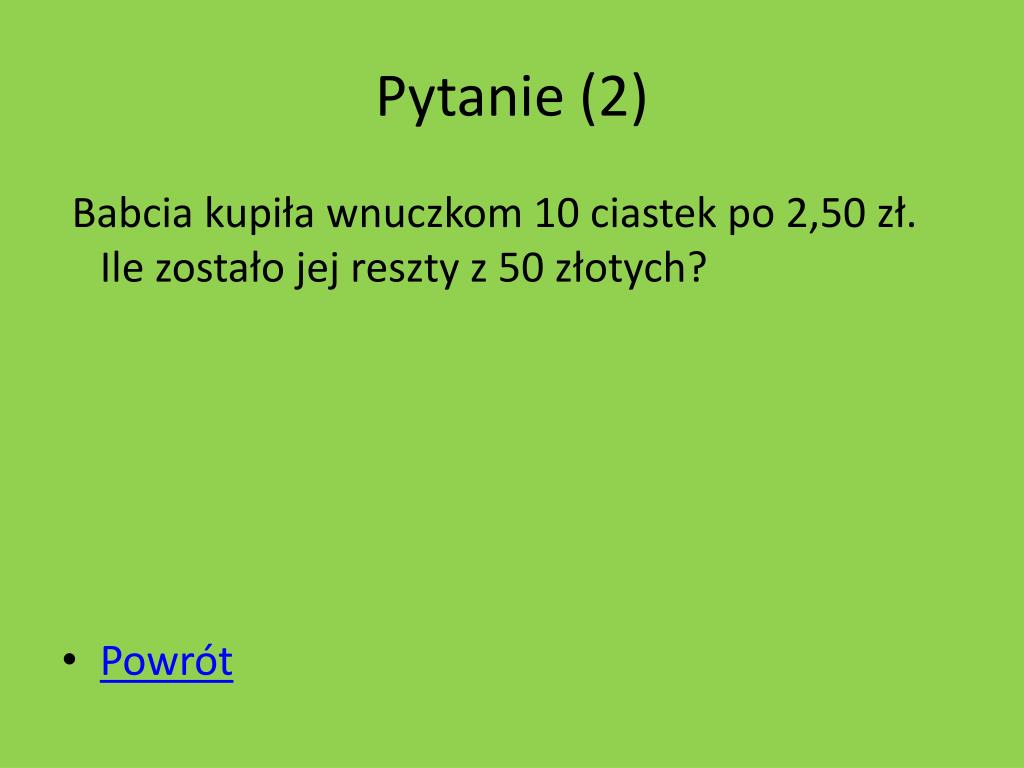 Pytanie (2)

Babcia kupiła wnuczkom 10 ciastek po 2,50 zł. Ile zostało jej reszty z 50 złotych?

• Powrót